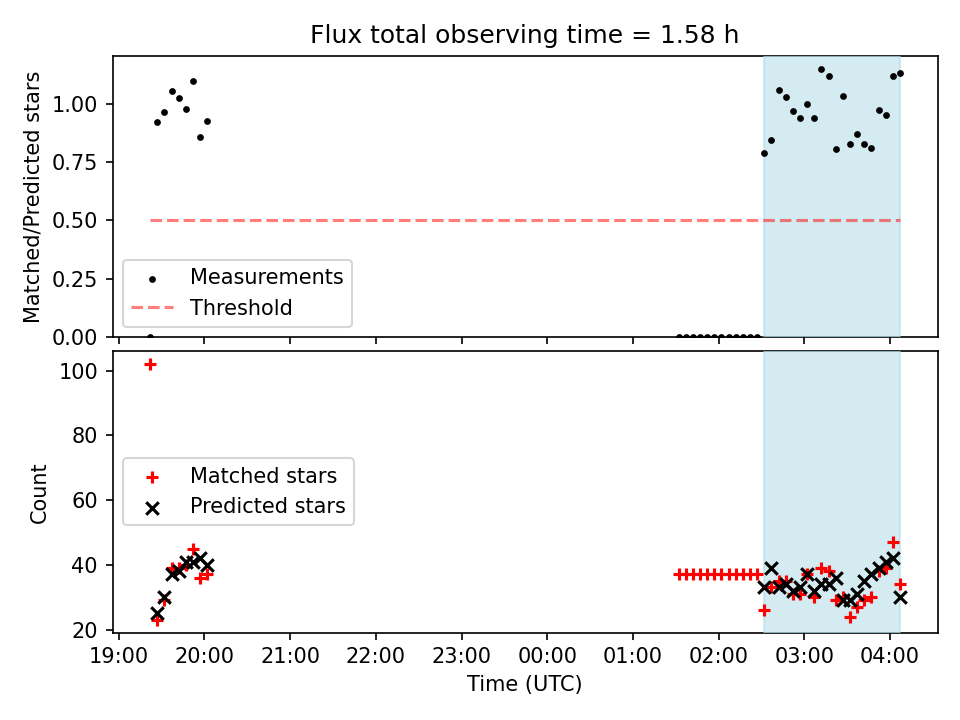 Flux total observing time = 1.58 h

Matched/Predicted stars

1.00
0.75
0.50
0.25
0.00

Measurements
Threshold

Count

100
80
60
40
20

Matched stars
Predicted stars

19:00 20:00 21:00 22:00 23:00 00:00 01:00 02:00 03:00 04:00

Time (UTC)